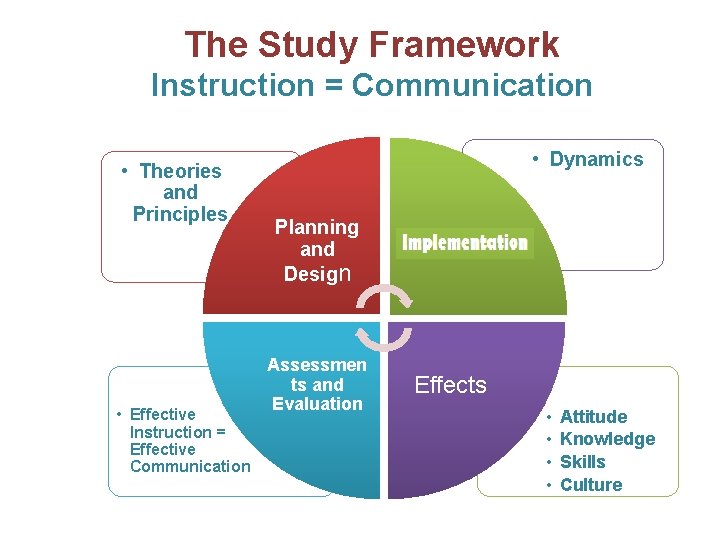 The Study Framework
Instruction = Communication

• Theories and Principles

Planning and Design

Implementation

• Dynamics

Assessments and Evaluation

Effects

• Effective Instruction = Effective Communication

• Attitude
• Knowledge
• Skills
• Culture